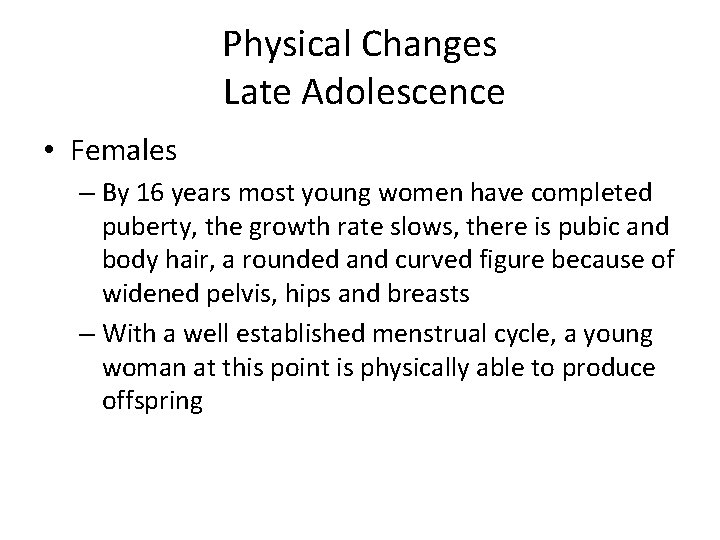 Physical Changes
Late Adolescence

• Females

– By 16 years most young women have completed puberty, the growth rate slows, there is pubic and body hair, a rounded and curved figure because of widened pelvis, hips and breasts

– With a well established menstrual cycle, a young woman at this point is physically able to produce offspring